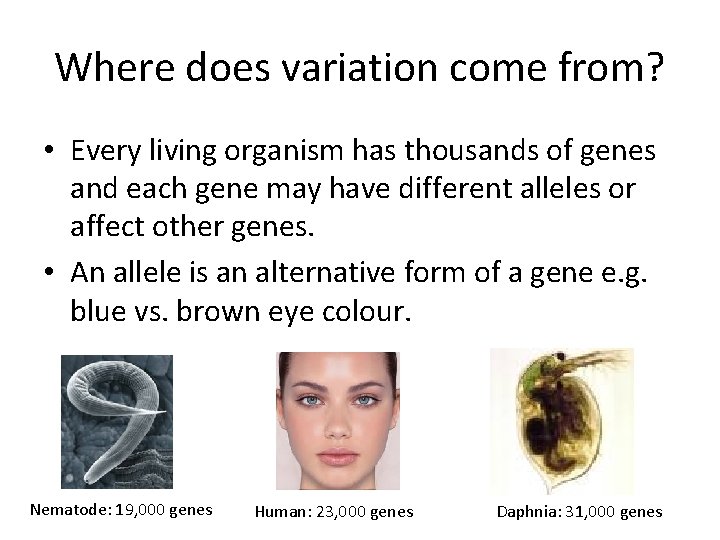 Where does variation come from?

• Every living organism has thousands of genes and each gene may have different alleles or affect other genes.

• An allele is an alternative form of a gene e.g. blue vs. brown eye colour.

Nematode: 19,000 genes

Human: 23,000 genes

Daphnia: 31,000 genes